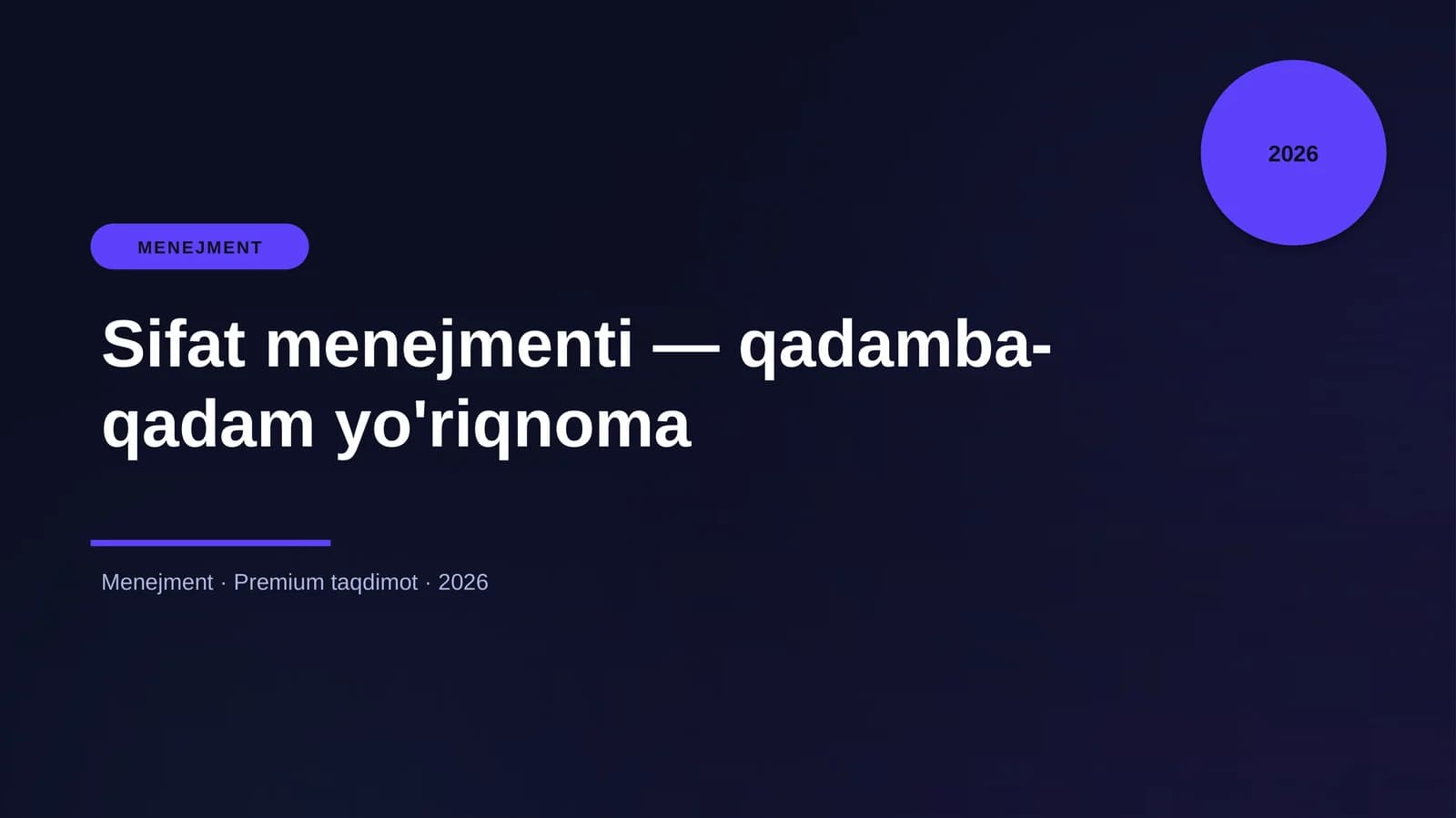 2026

MENEJMENT

Sifat menejmenti — qadamba-qadam yo'riqnoma

Menejment · Premium taqdimot · 2026